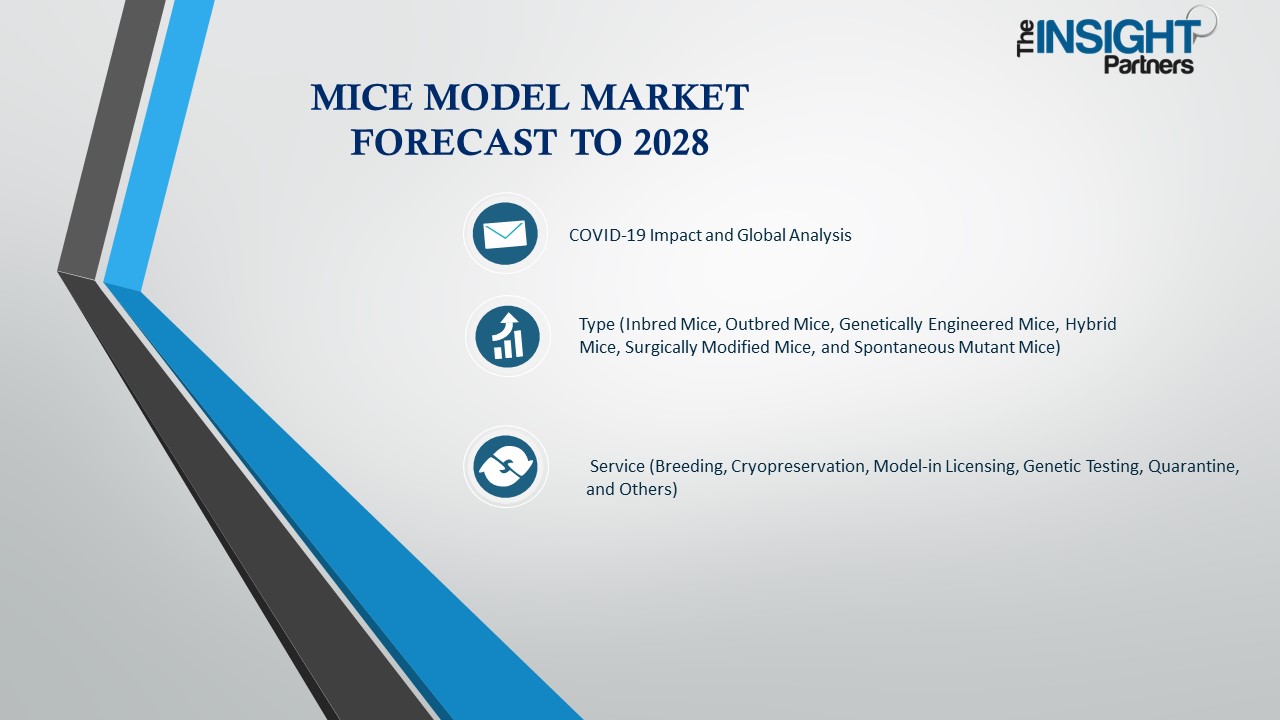 The INSIGHT Partners

MICE MODEL MARKET FORECAST TO 2028

COVID-19 Impact and Global Analysis

Type (Inbred Mice, Outbred Mice, Genetically Engineered Mice, Hybrid Mice, Surgically Modified Mice, and Spontaneous Mutant Mice)

Service (Breeding, Cryopreservation, Model-in Licensing, Genetic Testing, Quarantine, and Others)